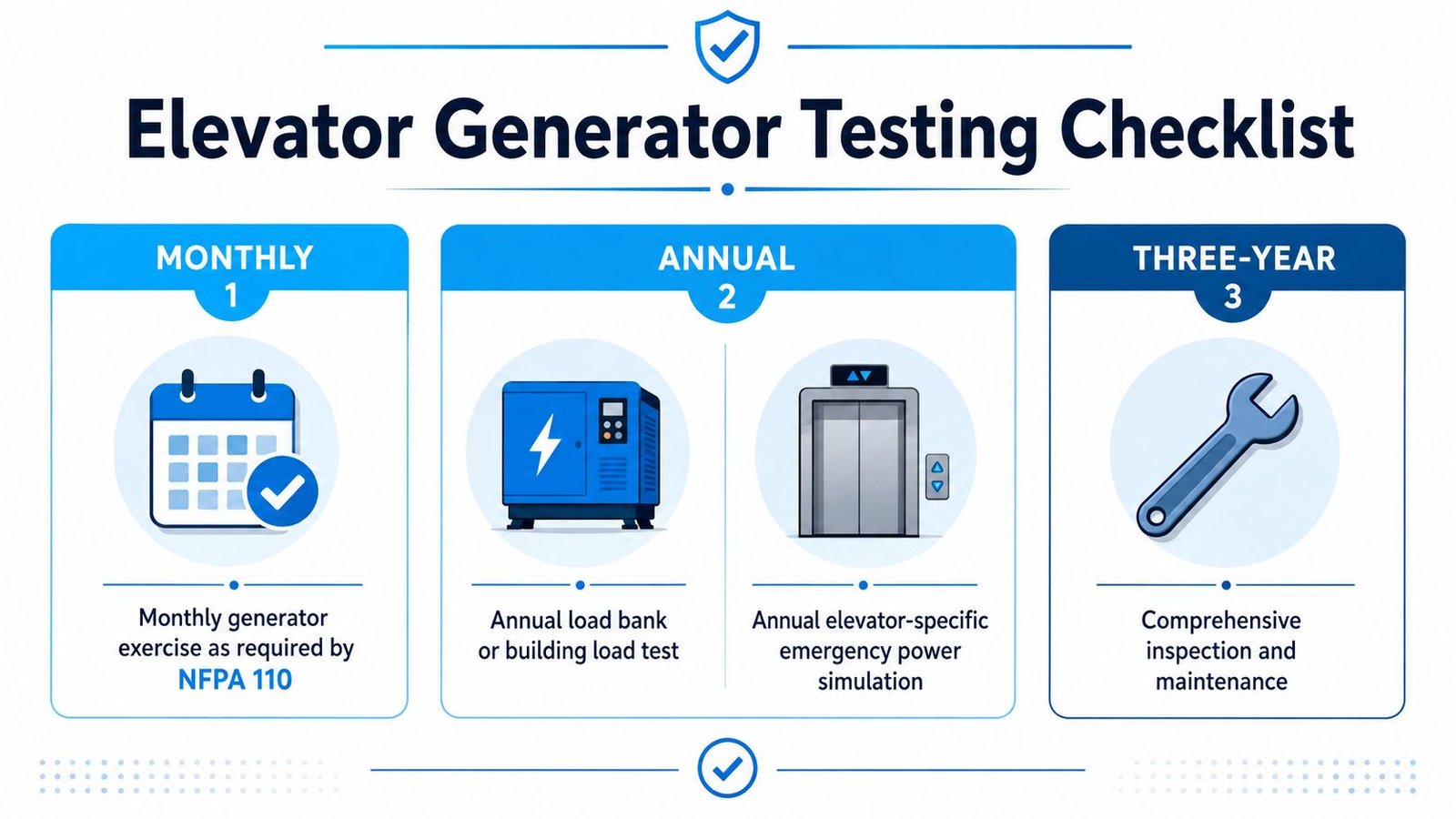 Elevator Generator Testing Checklist

MONTHLY
1

Monthly generator exercise as required by NFPA 110

ANNUAL
2

Annual load bank or building load test

Annual elevator-specific emergency power simulation

THREE-YEAR
3

Comprehensive inspection and maintenance